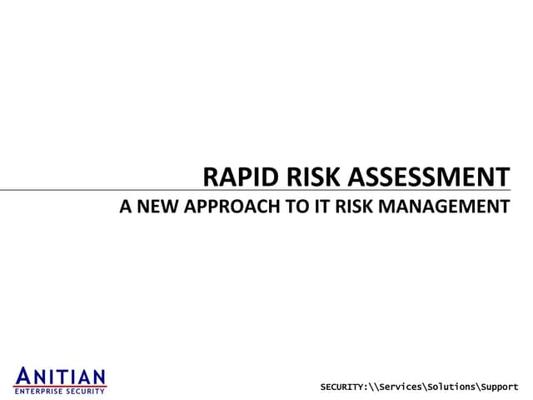 RAPID RISK ASSESSMENT

A NEW APPROACH TO IT RISK MANAGEMENT

ANITIAN
ENTERPRISE SECURITY

SECURITY:\\Services\Solutions\Support